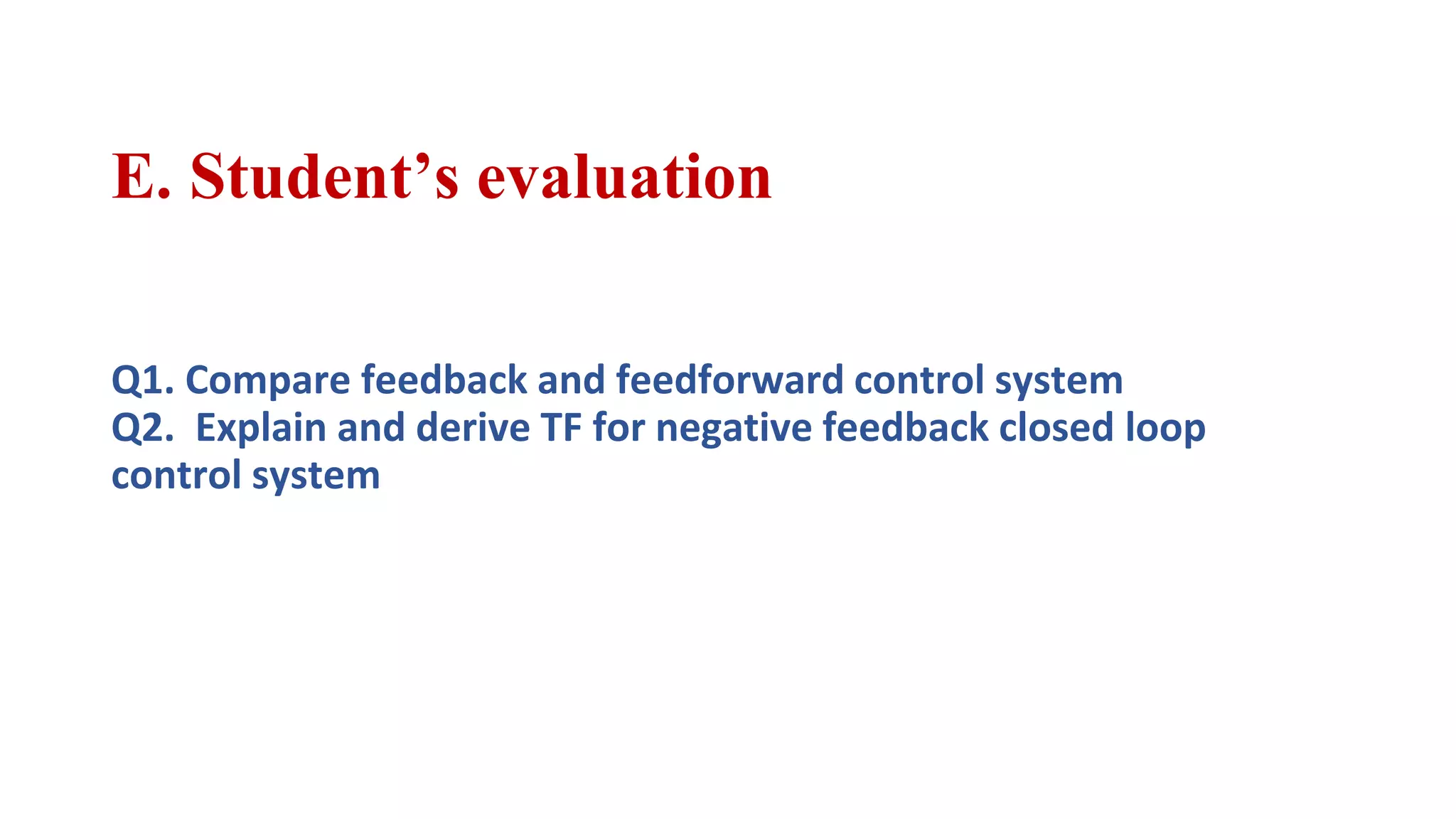 E. Student’s evaluation

Q1. Compare feedback and feedforward control system
Q2. Explain and derive TF for negative feedback closed loop control system